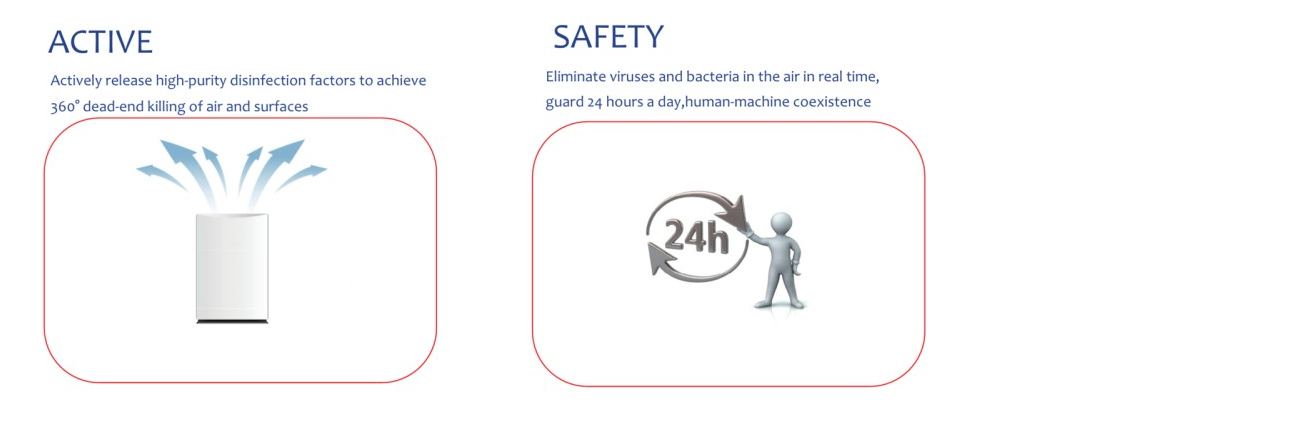 ACTIVE

Actively release high-purity disinfection factors to achieve 360° dead-end killing of air and surfaces

SAFETY

Eliminate viruses and bacteria in the air in real time, guard 24 hours a day,human-machine coexistence

24h